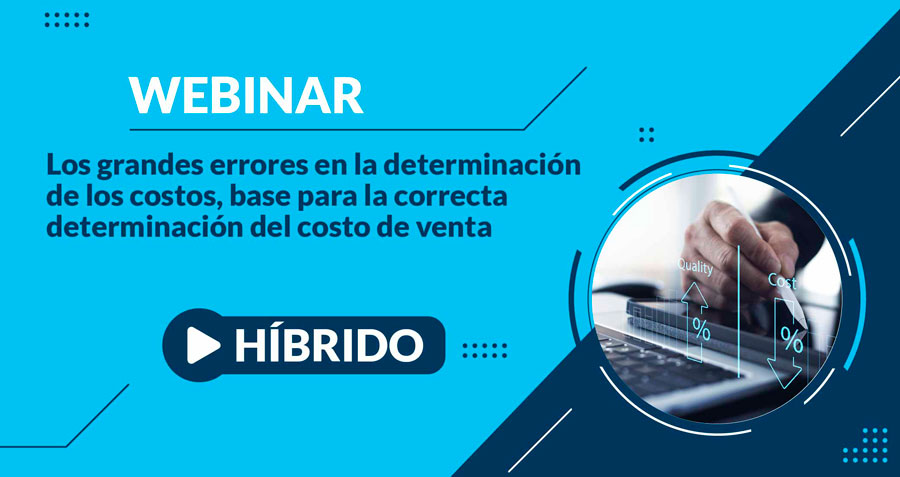 WEBINAR

Los grandes errores en la determinación de los costos, base para la correcta determinación del costo de venta

HÍBRIDO

Quality
%
Cost
%